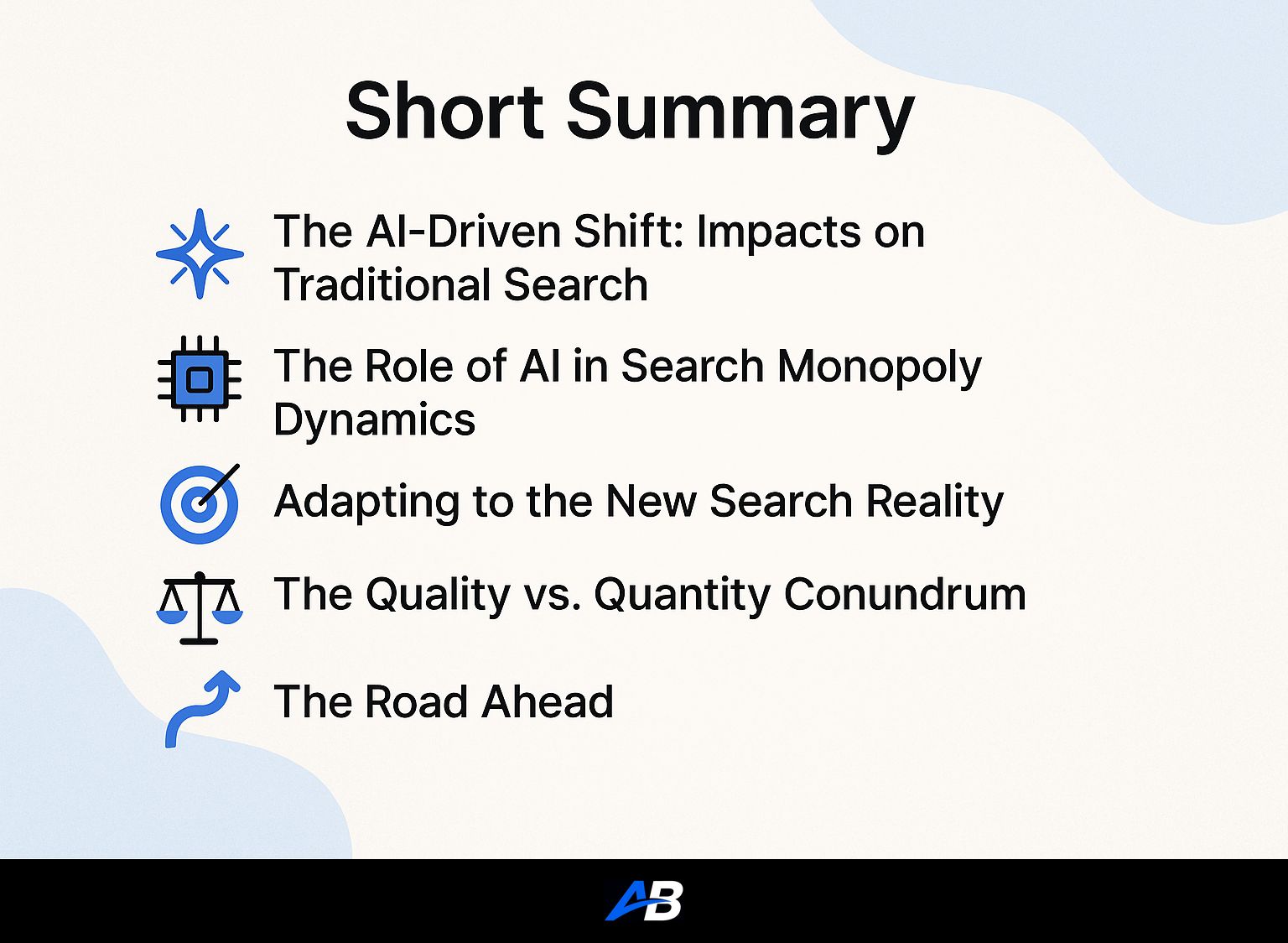 Short Summary

The AI-Driven Shift: Impacts on Traditional Search

The Role of AI in Search Monopoly Dynamics

Adapting to the New Search Reality

The Quality vs. Quantity Conundrum

The Road Ahead

AB